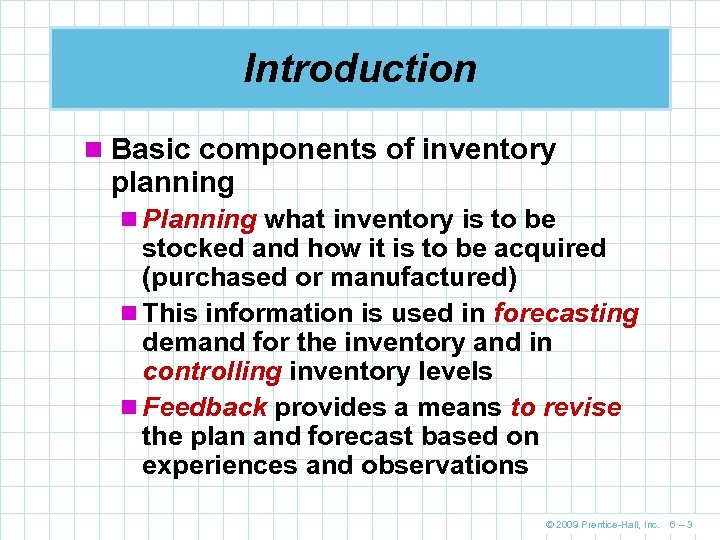 Introduction

Basic components of inventory planning

Planning what inventory is to be stocked and how it is to be acquired (purchased or manufactured)

This information is used in forecasting demand for the inventory and in controlling inventory levels

Feedback provides a means to revise the plan and forecast based on experiences and observations

© 2009 Prentice-Hall, Inc. 6 – 3